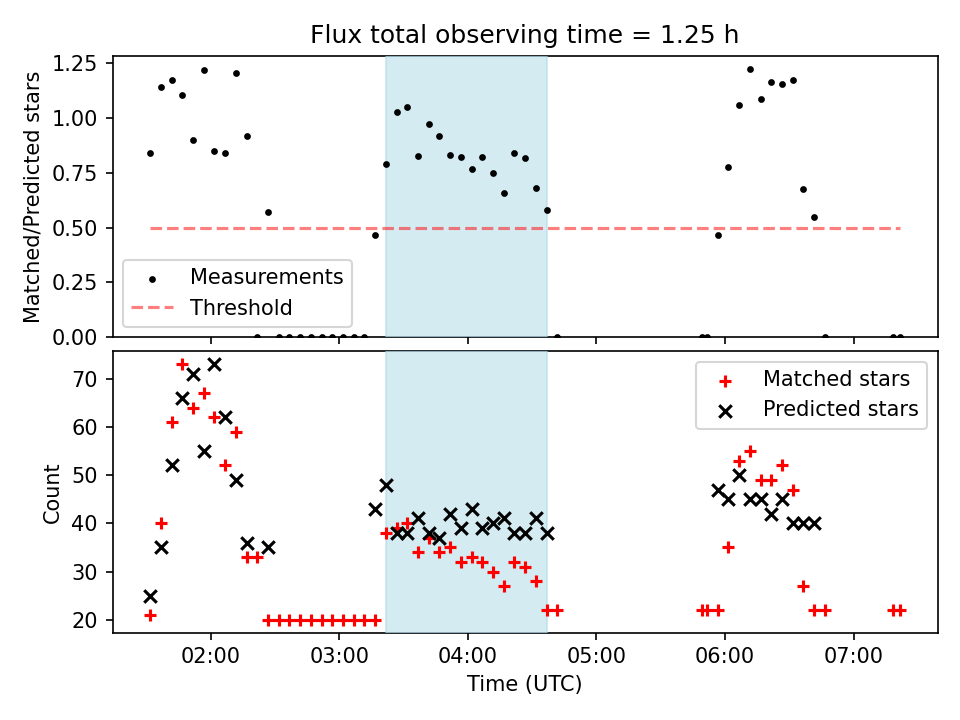 Flux total observing time = 1.25 h

Matched/Predicted stars

1.25
1.00
0.75
0.50
0.25
0.00

Measurements
Threshold

Count

70
60
50
40
30
20

Matched stars
Predicted stars

02:00
03:00
04:00
05:00
06:00
07:00

Time (UTC)